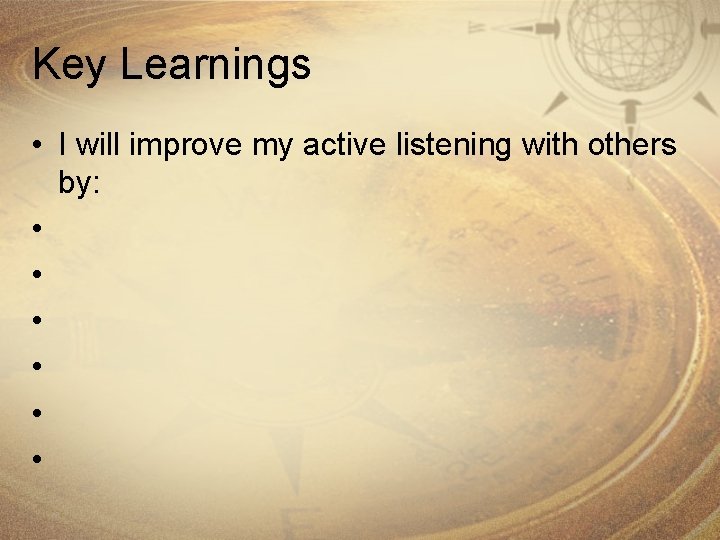 Key Learnings

• I will improve my active listening with others by:
•
•
•
•
•
•